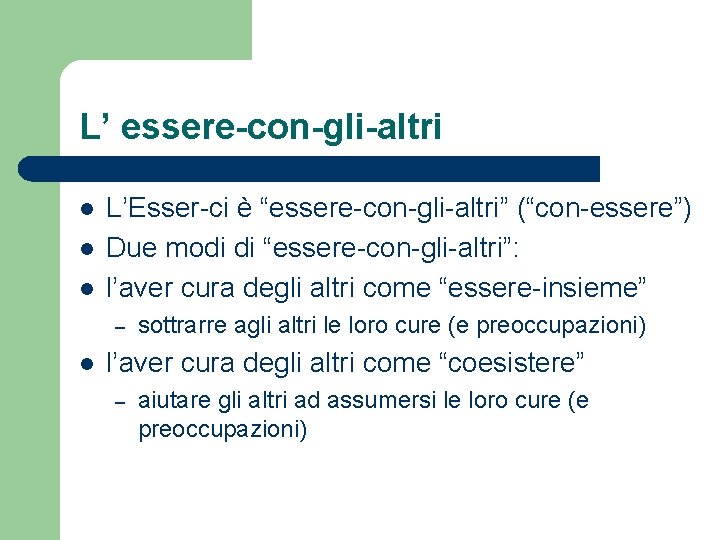 L’ essere-con-gli-altri

- L’Esser-ci è “essere-con-gli-altri” (“con-essere”)
- Due modi di “essere-con-gli-altri”:
- l’aver cura degli altri come “essere-insieme”
  – sottrarre agli altri le loro cure (e preoccupazioni)
- l’aver cura degli altri come “coesistere”
  – aiutare gli altri ad assumersi le loro cure (e preoccupazioni)